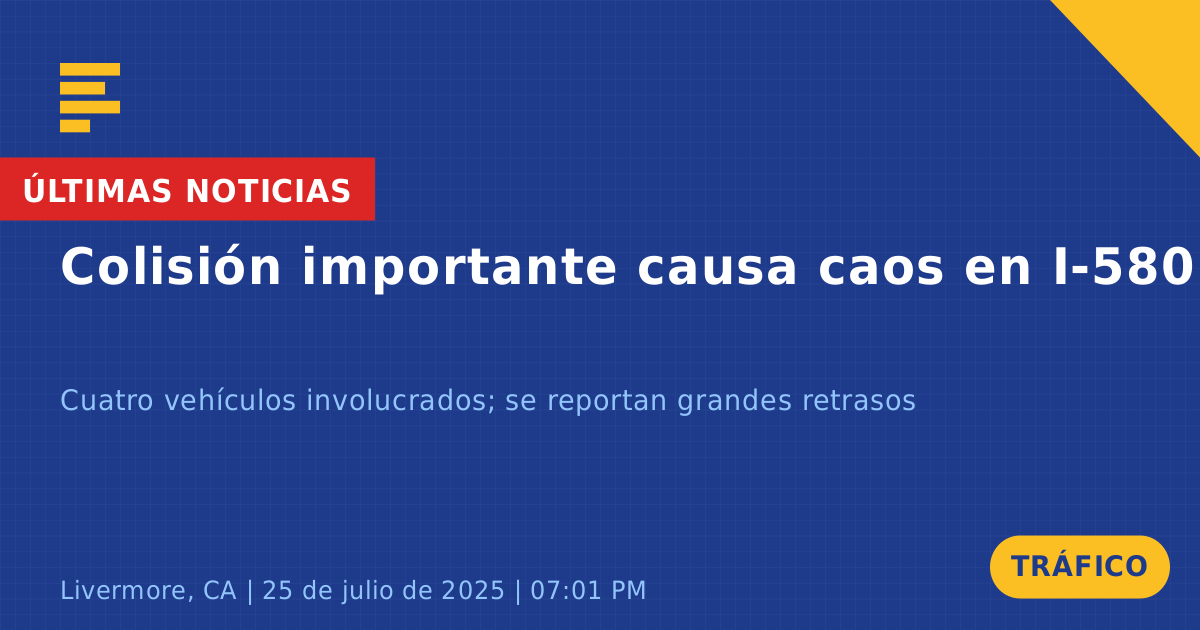 ÚLTIMAS NOTICIAS

Colisión importante causa caos en I-580

Cuatro vehículos involucrados; se reportan grandes retrasos

Livermore, CA | 25 de julio de 2025 | 07:01 PM

TRÁFICO